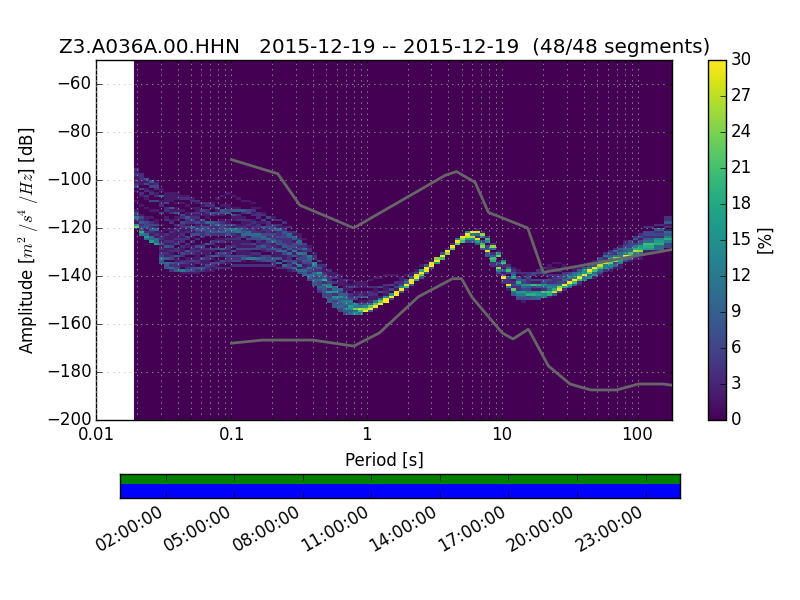 Z3.A036A.00.HHN 2015-12-19 -- 2015-12-19 (48/48 segments)

Amplitude [$m^2/s^4/Hz$] [dB]

−60
−80
−100
−120
−140
−160
−180
−200

0.01
0.1
1
10
100

Period [s]

30
27
24
21
18
15
12
9
6
3
0

[%]

02:00:00
05:00:00
08:00:00
11:00:00
14:00:00
17:00:00
20:00:00
23:00:00